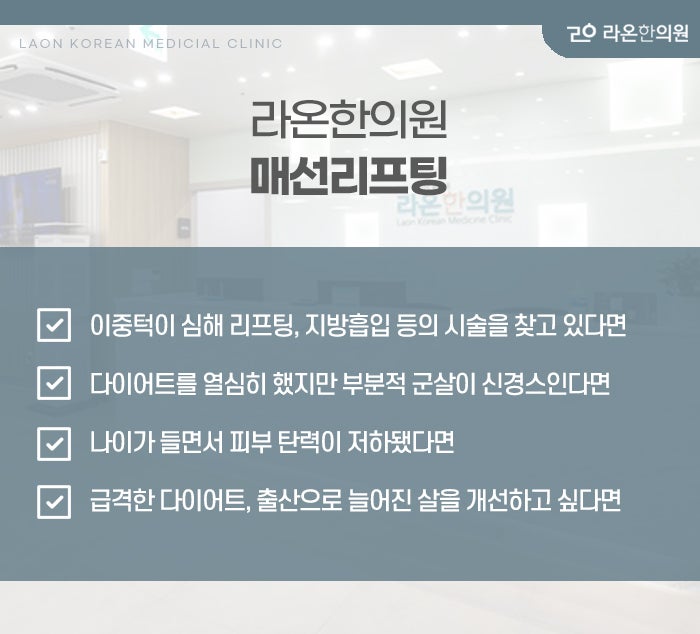 LAON KOREAN MEDICIAL CLINIC

라온한의원

라온한의원
매선리프팅

라온한의원
Laon Korean Medicine Clinic

이중턱이 심해 리프팅, 지방흡입 등의 시술을 찾고 있다면

다이어트를 열심히 했지만 부분적 군살이 신경스인다면

나이가 들면서 피부 탄력이 저하됐다면

급격한 다이어트, 출산으로 늘어진 살을 개선하고 싶다면